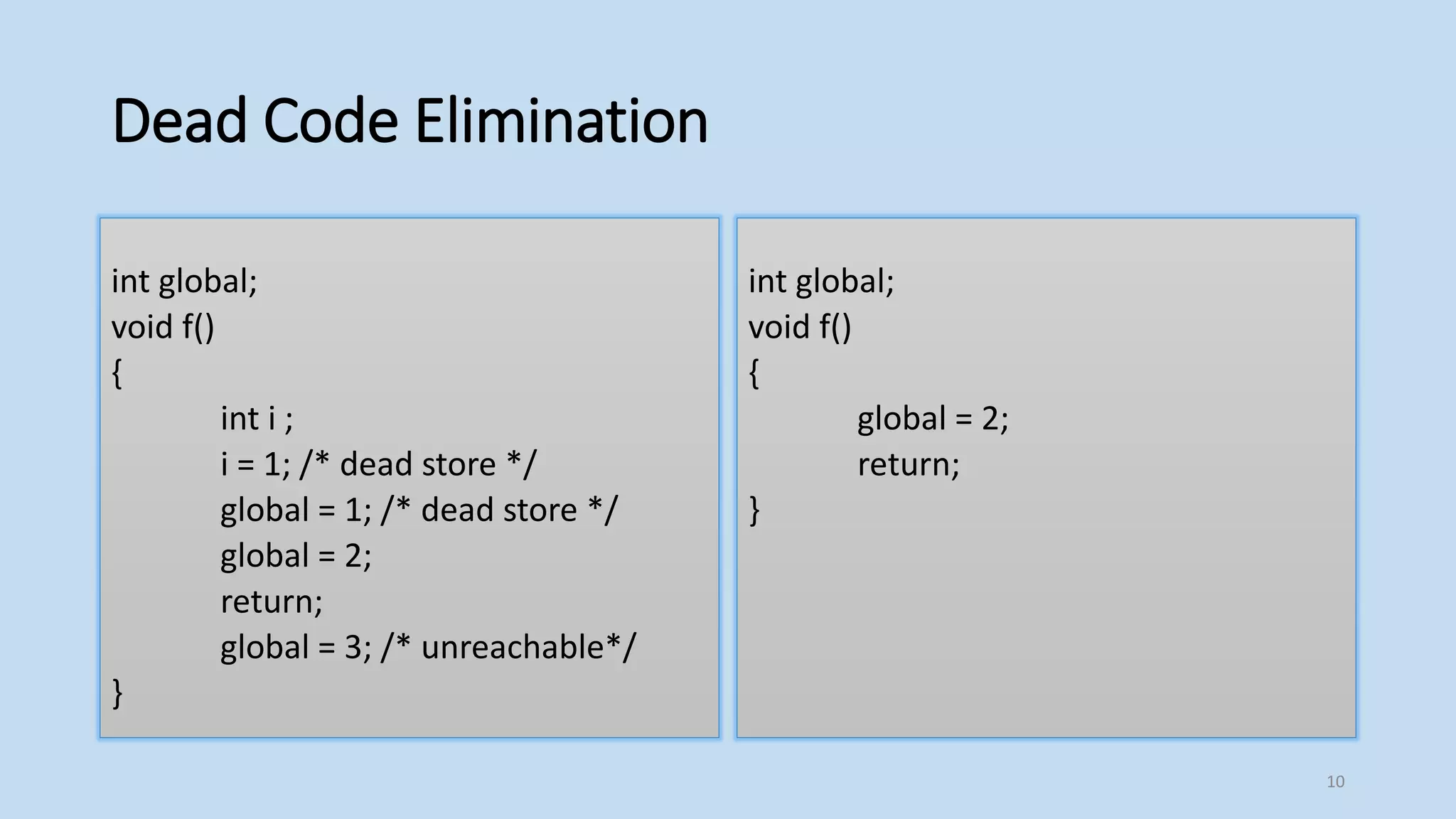 Dead Code Elimination

int global;
void f()
{
int i ;
i = 1; /* dead store */
global = 1; /* dead store */
global = 2;
return;
global = 3; /* unreachable*/
}

int global;
void f()
{
global = 2;
return;
}

10